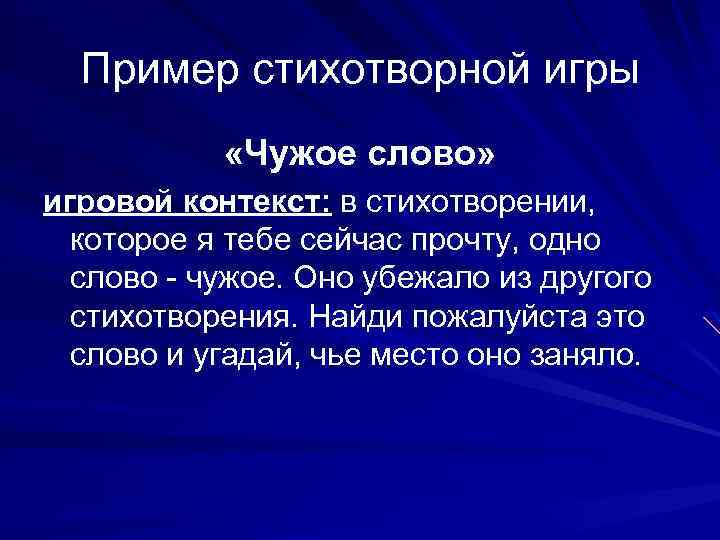 Пример стихотворной игры

«Чужое слово»

игровой контекст: в стихотворении, которое я тебе сейчас прочту, одно слово - чужое. Оно убежало из другого стихотворения. Найди пожалуйста это слово и угадай, чье место оно заняло.